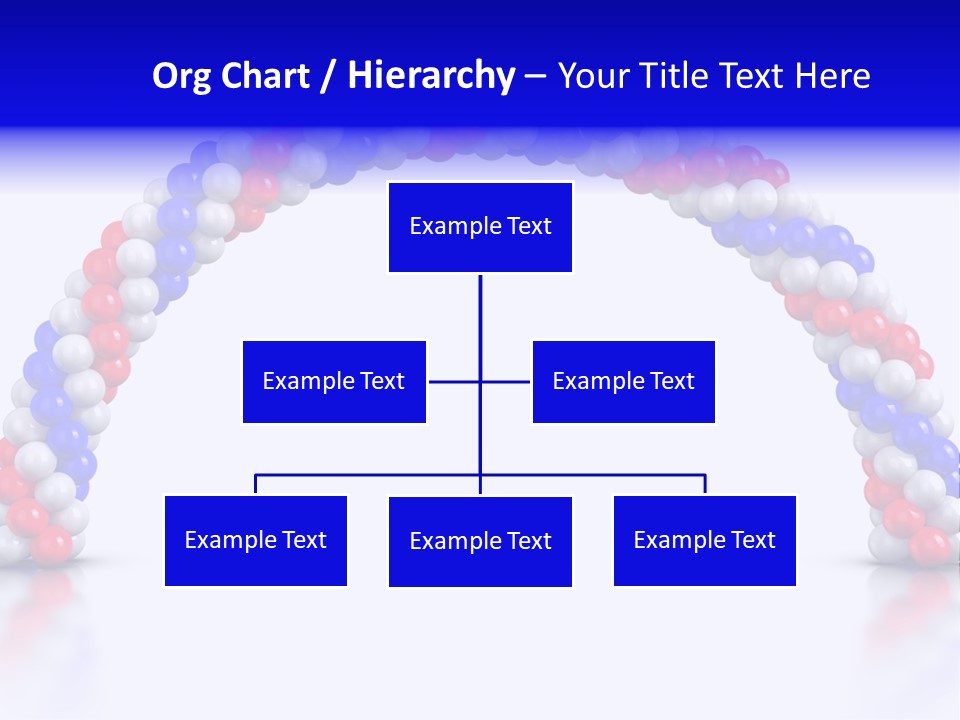 Org Chart / Hierarchy – Your Title Text Here

Example Text

Example Text

Example Text

Example Text

Example Text

Example Text